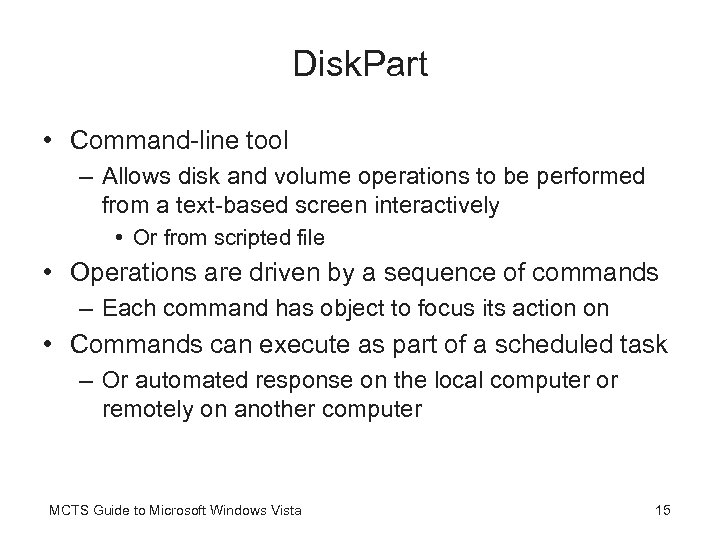 DiskPart

• Command-line tool
– Allows disk and volume operations to be performed from a text-based screen interactively
• Or from scripted file
• Operations are driven by a sequence of commands
– Each command has object to focus its action on
• Commands can execute as part of a scheduled task
– Or automated response on the local computer or remotely on another computer

MCTS Guide to Microsoft Windows Vista

15